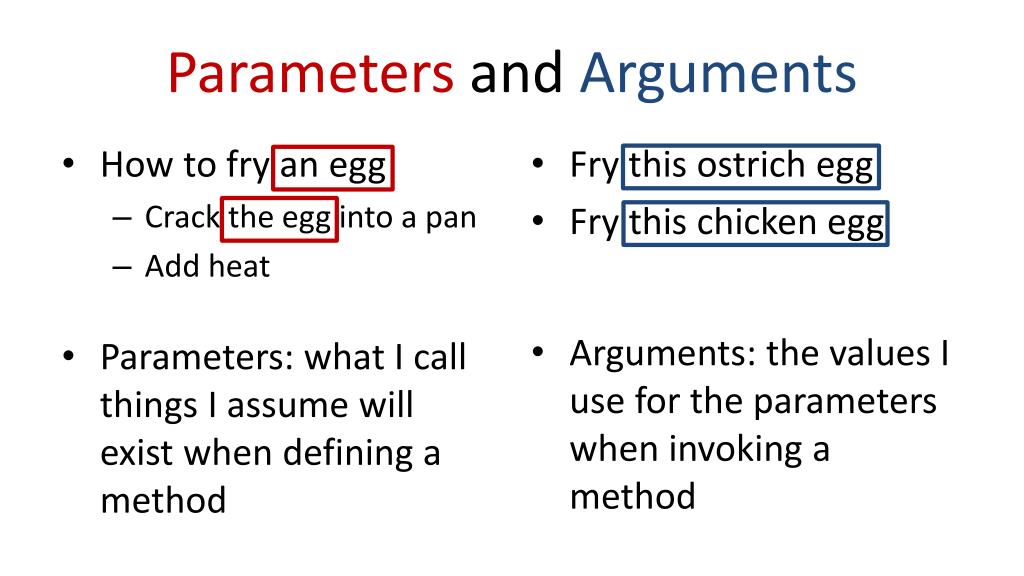 Parameters and Arguments

• How to fry an egg
– Crack the egg into a pan
– Add heat

• Parameters: what I call things I assume will exist when defining a method

• Fry this ostrich egg
• Fry this chicken egg

• Arguments: the values I use for the parameters when invoking a method